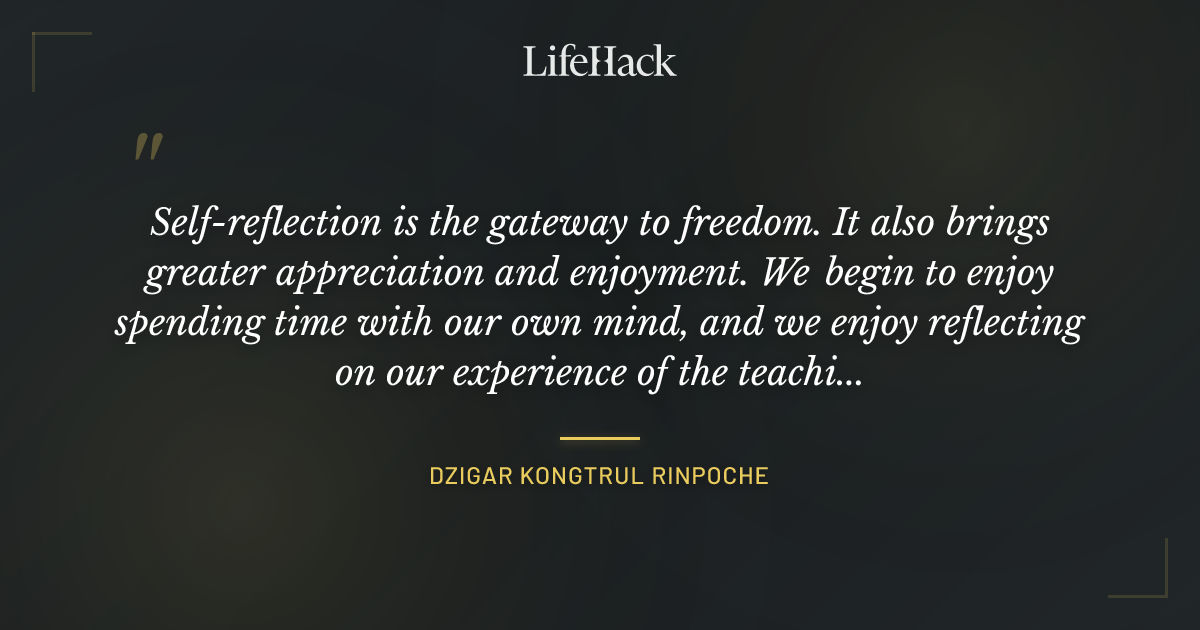 LifeHack

"

Self-reflection is the gateway to freedom. It also brings greater appreciation and enjoyment. We begin to enjoy spending time with our own mind, and we enjoy reflecting on our experience of the teachi...

DZIGAR KONGTRUL RINPOCHE